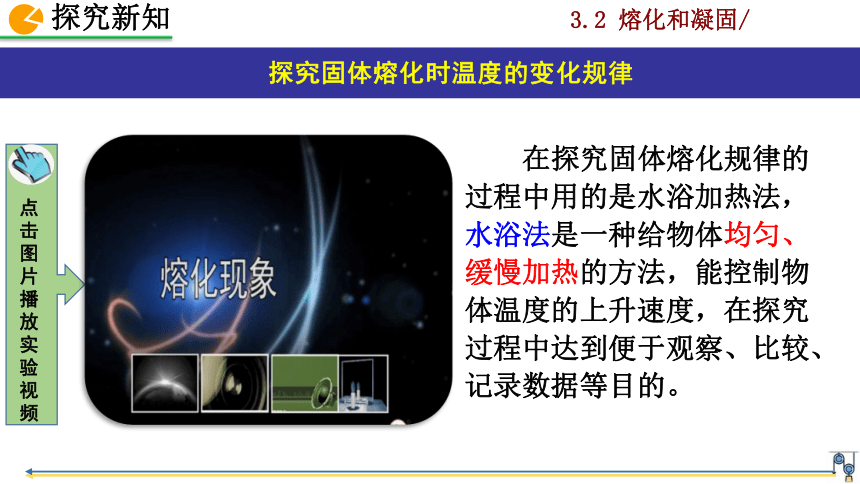 探究新知

3.2 熔化和凝固/

探究固体熔化时温度的变化规律

点击图片播放实验视频

熔化现象

在探究固体熔化规律的过程中用的是水浴加热法，水浴法是一种给物体均匀、缓慢加热的方法，能控制物体温度的上升速度，在探究过程中达到便于观察、比较、记录数据等目的。